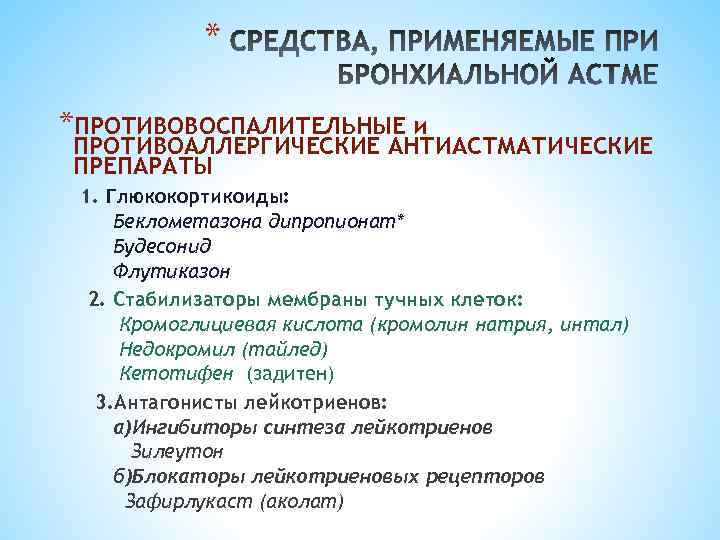 * СРЕДСТВА, ПРИМЕНЯЕМЫЕ ПРИ БРОНХИАЛЬНОЙ АСТМЕ

*ПРОТИВОВОСПАЛИТЕЛЬНЫЕ и ПРОТИВОАЛЛЕРГИЧЕСКИЕ АНТИАСТМАТИЧЕСКИЕ ПРЕПАРАТЫ

1. Глюкокортикоиды:
Беклометазона дипропионат*
Будесонид
Флутиказон

2. Стабилизаторы мембраны тучных клеток:
Кромоглициевая кислота (кромолин натрия, интал)
Недокромил (тайлед)
Кетотифен (задитен)

3.Антагонисты лейкотриенов:
а)Ингибиторы синтеза лейкотриенов
Зилеутон
б)Блокаторы лейкотриеновых рецепторов
Зафирлукаст (аколат)